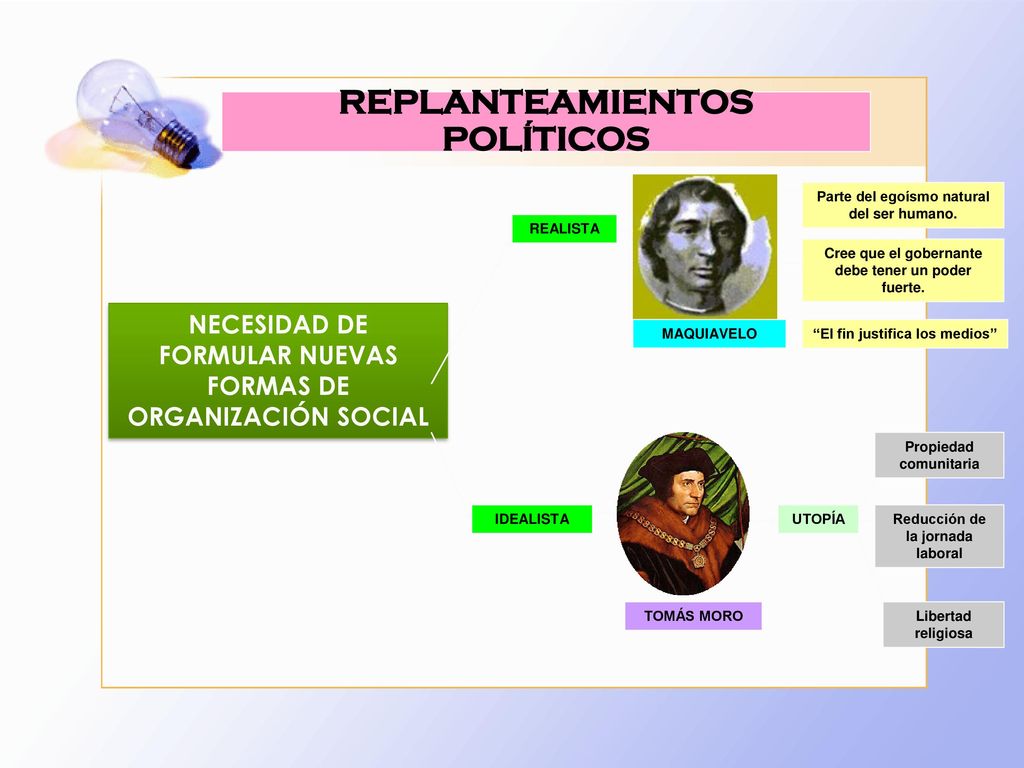 REPLANTEAMIENTOS POLÍTICOS

NECESIDAD DE FORMULAR NUEVAS FORMAS DE ORGANIZACIÓN SOCIAL

REALISTA

MAQUIAVELO

Parte del egoísmo natural del ser humano.

Cree que el gobernante debe tener un poder fuerte.

“El fin justifica los medios”

IDEALISTA

TOMÁS MORO

UTOPÍA

Propiedad comunitaria

Reducción de la jornada laboral

Libertad religiosa